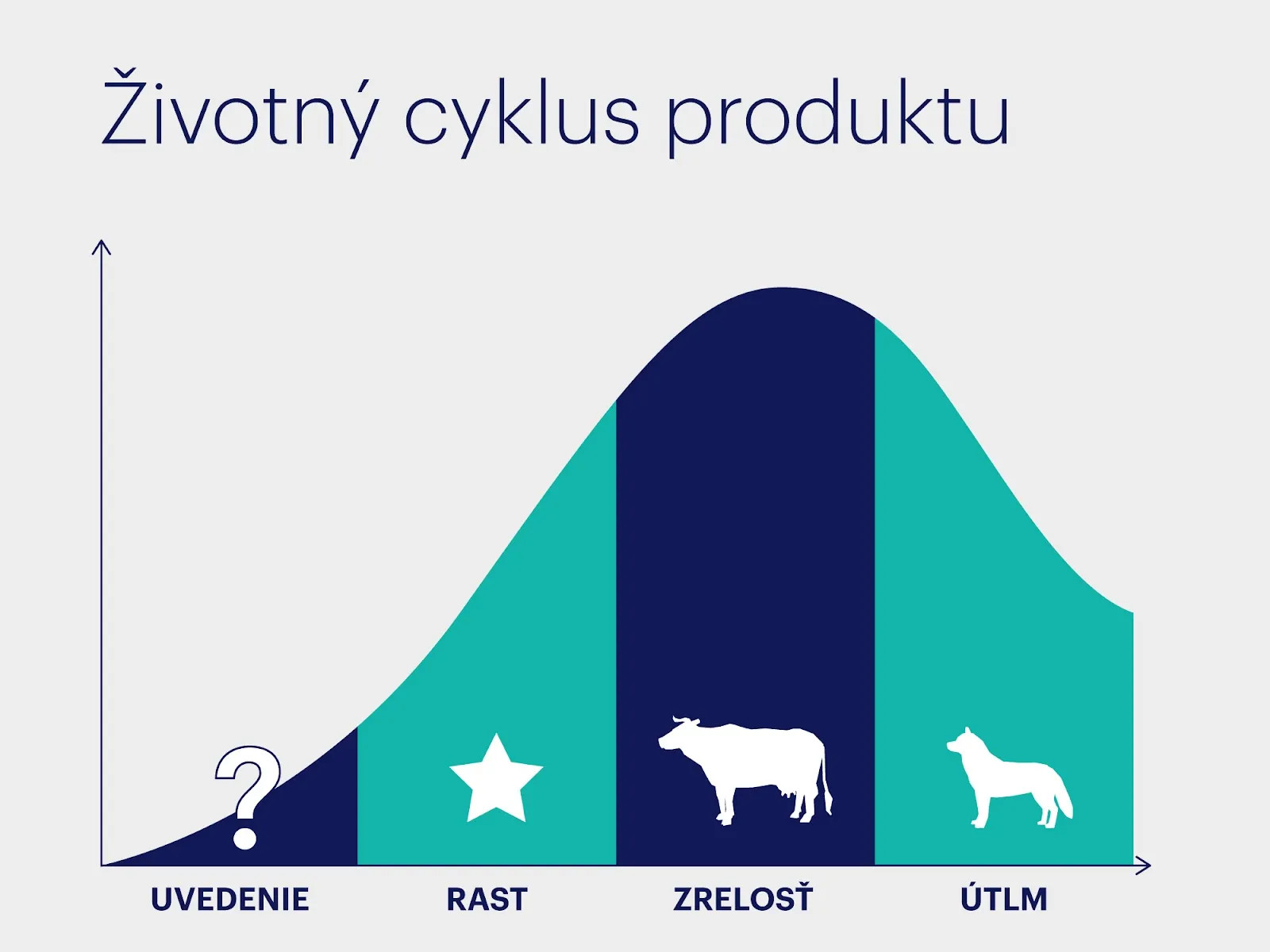 Životný cyklus produktu

?

UVEDENIE

RAST

ZRELOSŤ

ÚTLM